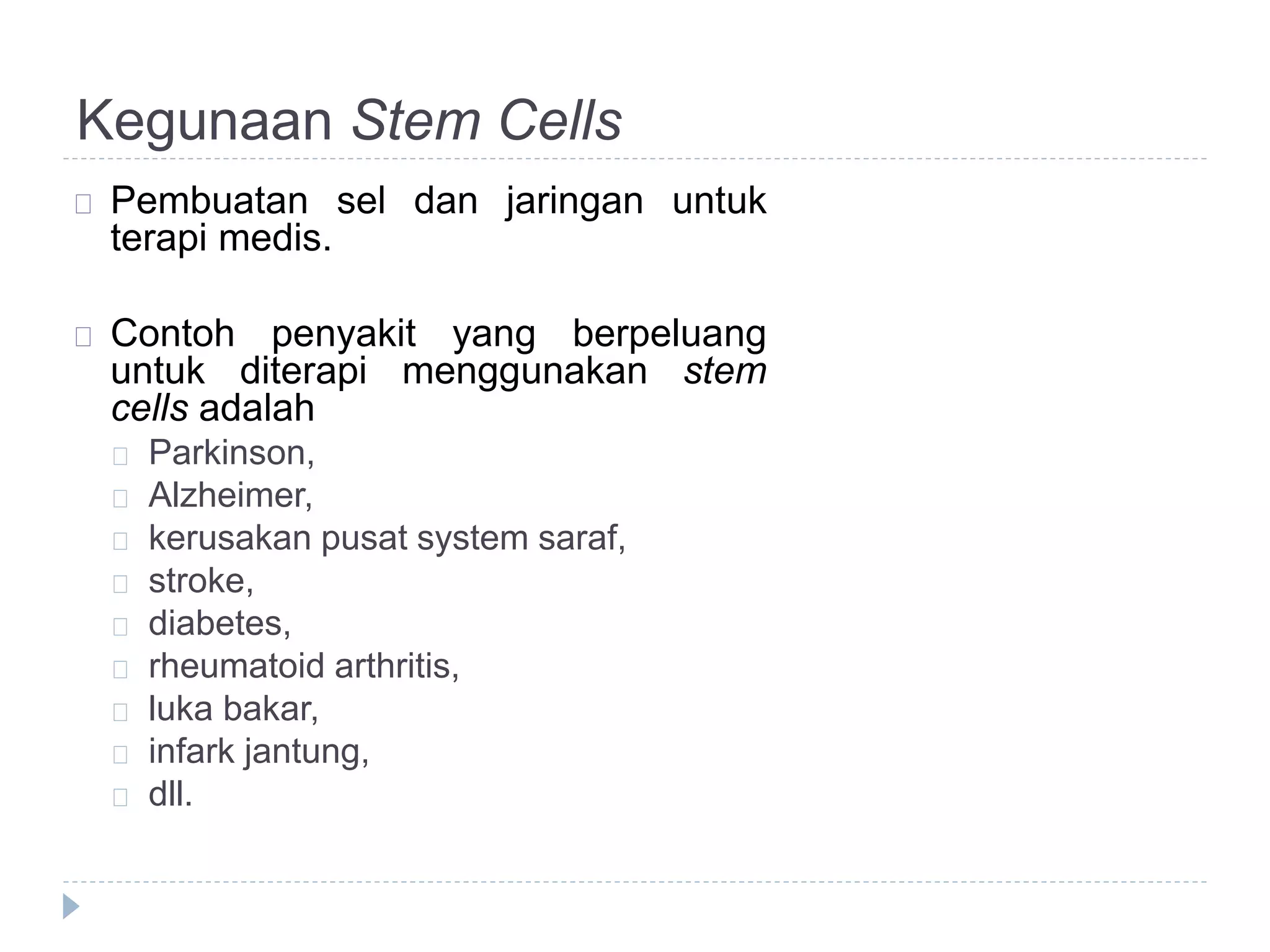 Kegunaan Stem Cells

Pembuatan sel dan jaringan untuk terapi medis.

Contoh penyakit yang berpeluang untuk diterapi menggunakan stem cells adalah
Parkinson,
Alzheimer,
kerusakan pusat system saraf,
stroke,
diabetes,
rheumatoid arthritis,
luka bakar,
infark jantung,
dll.